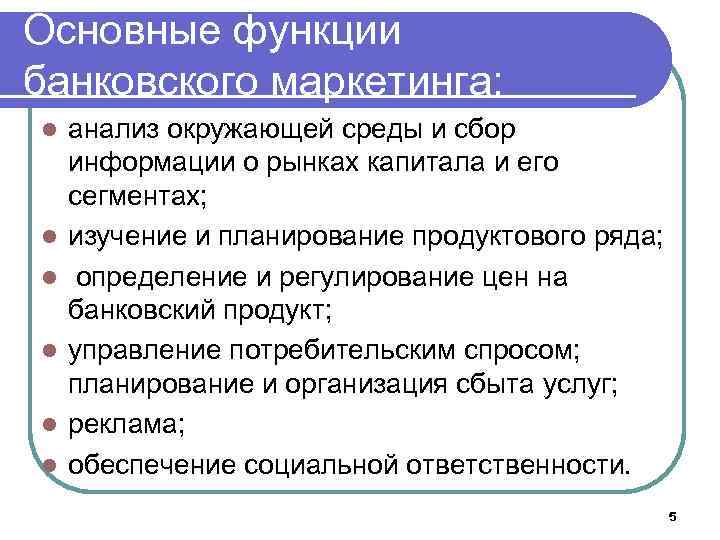 Основные функции банковского маркетинга:

- анализ окружающей среды и сбор информации о рынках капитала и его сегментах;
- изучение и планирование продуктового ряда;
- определение и регулирование цен на банковский продукт;
- управление потребительским спросом; планирование и организация сбыта услуг;
- реклама;
- обеспечение социальной ответственности.

5